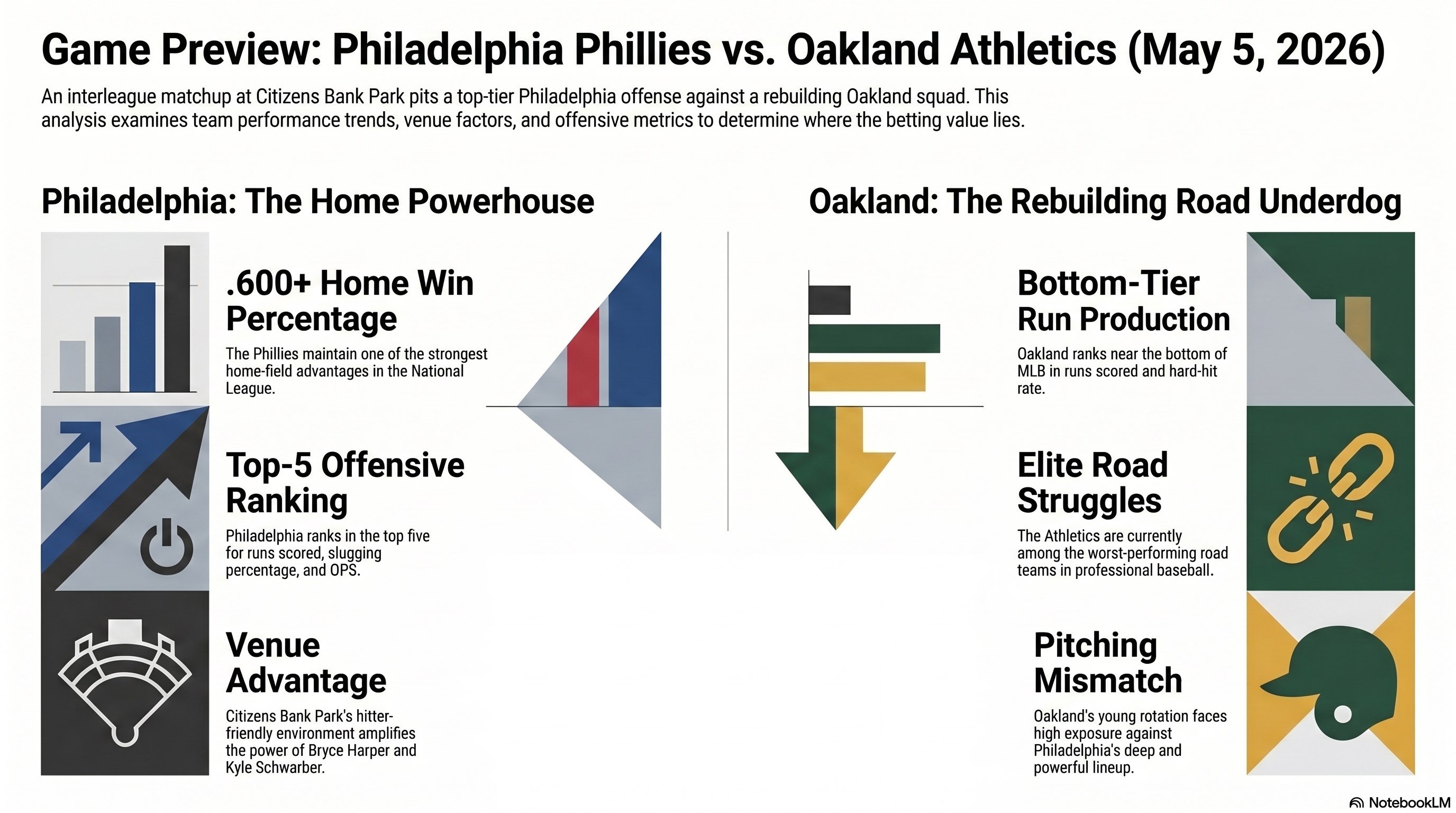 Game Preview: Philadelphia Phillies vs. Oakland Athletics (May 5, 2026)

An interleague matchup at Citizens Bank Park pits a top-tier Philadelphia offense against a rebuilding Oakland squad. This analysis examines team performance trends, venue factors, and offensive metrics to determine where the betting value lies.

Philadelphia: The Home Powerhouse

.600+ Home Win Percentage

The Phillies maintain one of the strongest home-field advantages in the National League.

Top-5 Offensive Ranking

Philadelphia ranks in the top five for runs scored, slugging percentage, and OPS.

Venue Advantage

Citizens Bank Park's hitter-friendly environment amplifies the power of Bryce Harper and Kyle Schwarber.

Oakland: The Rebuilding Road Underdog

Bottom-Tier Run Production

Oakland ranks near the bottom of MLB in runs scored and hard-hit rate.

Elite Road Struggles

The Athletics are currently among the worst-performing road teams in professional baseball.

Pitching Mismatch

Oakland's young rotation faces high exposure against Philadelphia's deep and powerful lineup.

NotebookLM